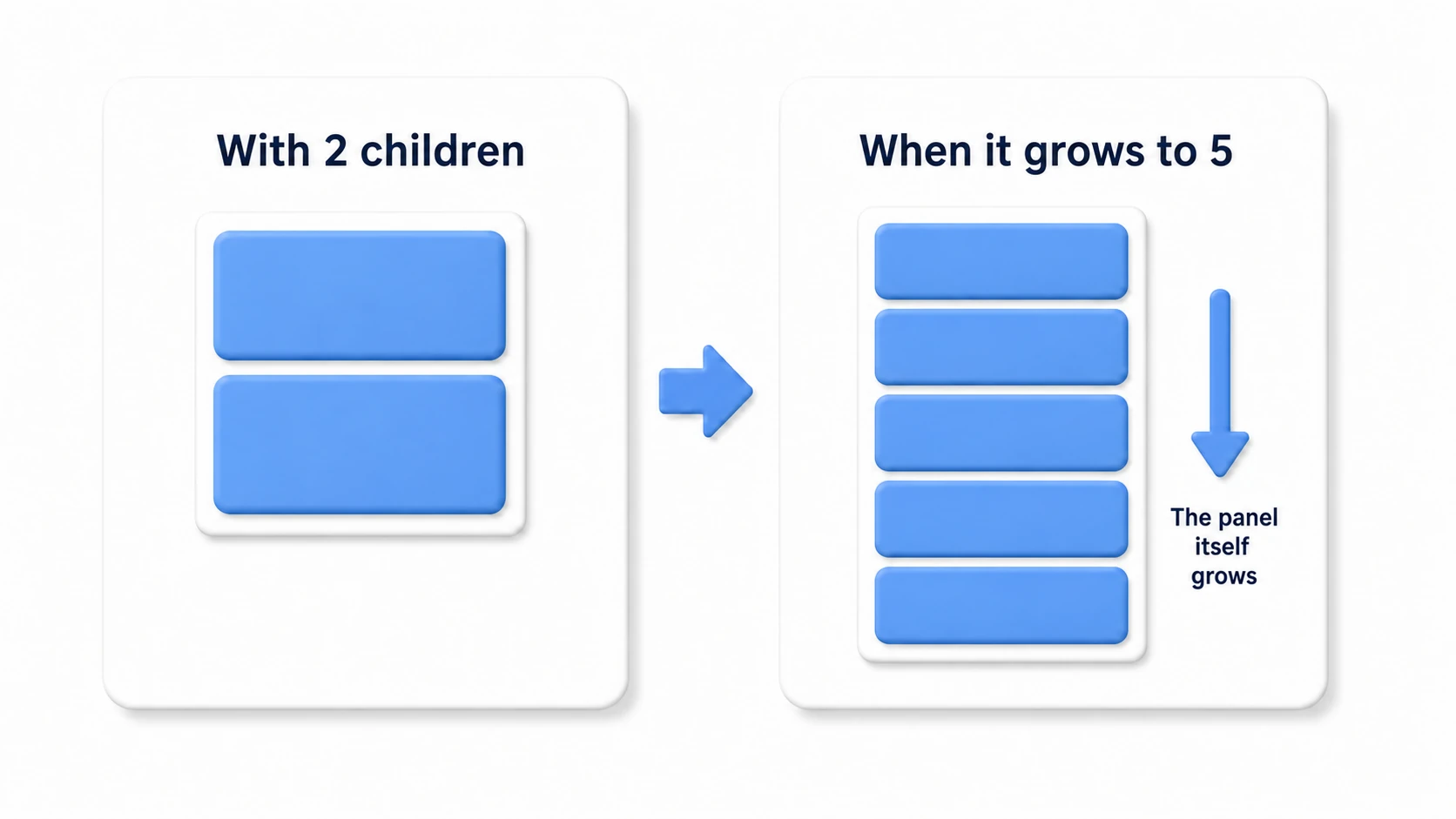 With 2 children

When it grows to 5

The panel itself grows